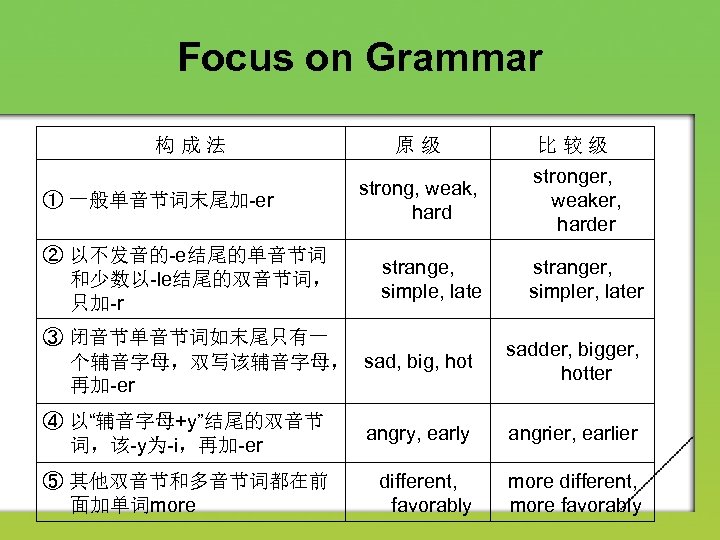 Focus on Grammar

| 构 成 法 | 原 级 | 比 较 级 |
|---|---|---|
| ① 一般单音节词末尾加-er | strong, weak, hard | stronger, weaker, harder |
| ② 以不发音的-e结尾的单音节词和少数以-le结尾的双音节词，只加-r | strange, simple, late | stranger, simpler, later |
| ③ 闭音节单音节词如末尾只有一个辅音字母，双写该辅音字母，再加-er | sad, big, hot | sadder, bigger, hotter |
| ④ 以“辅音字母+y”结尾的双音节词，该-y为-i，再加-er | angry, early | angrier, earlier |
| ⑤ 其他双音节和多音节词都在前面加单词more | different, favorably | more different, more favorably |